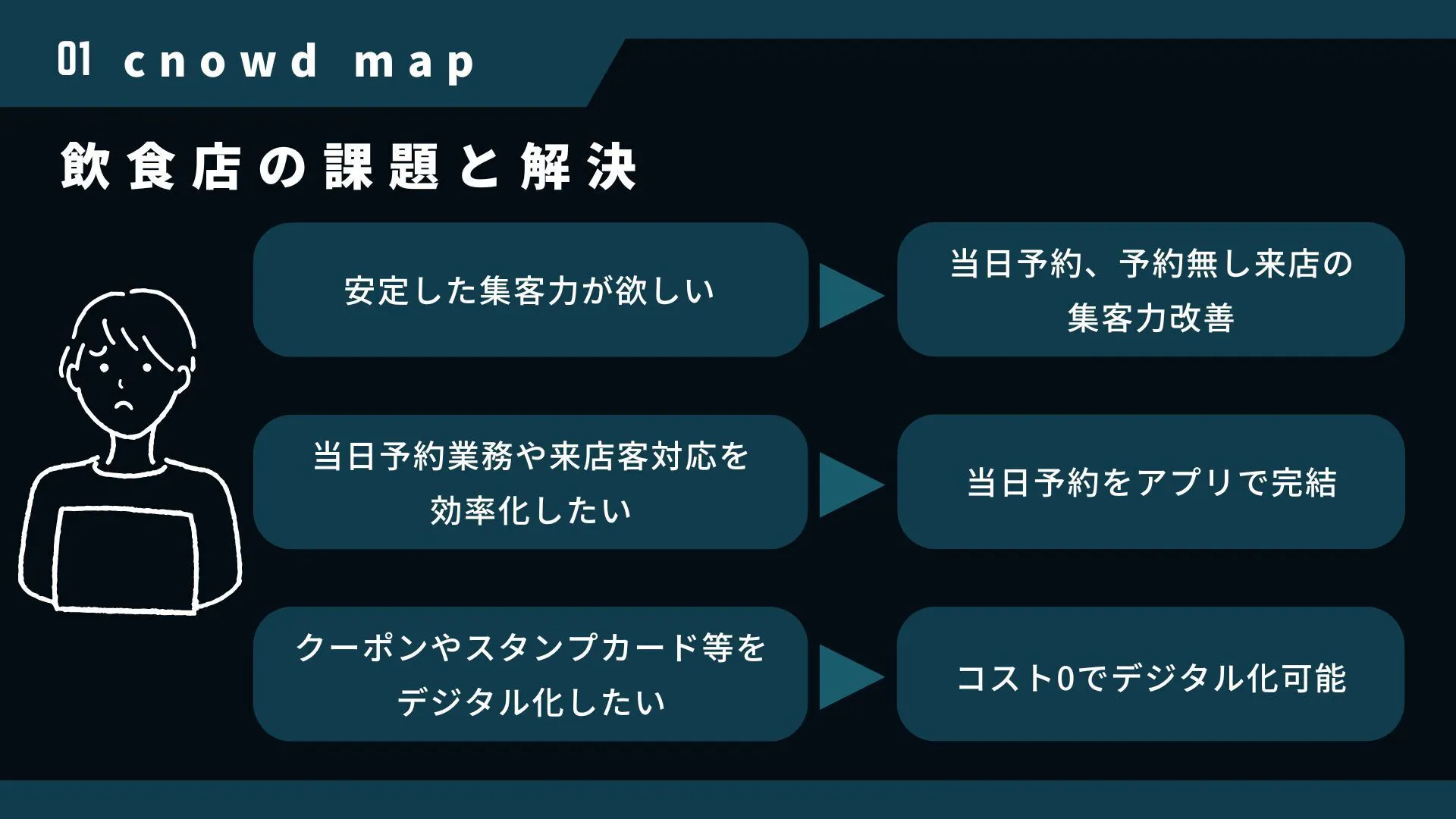 01 cnowd map

飲食店の課題と解決

安定した集客力が欲しい

当日予約、予約無し来店の集客力改善

当日予約業務や来店客対応を効率化したい

当日予約をアプリで完結

クーポンやスタンプカード等をデジタル化したい

コスト0でデジタル化可能